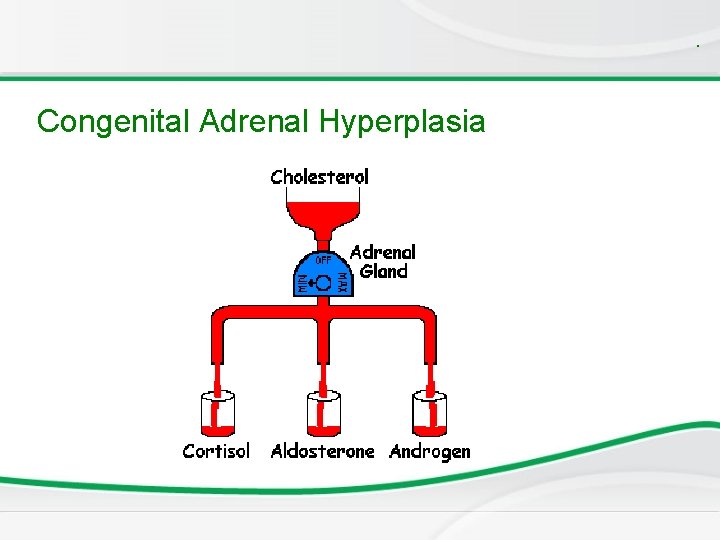 Congenital Adrenal Hyperplasia

Cholesterol

Adrenal Gland

OFF

MIN

MAX

Cortisol

Aldosterone

Androgen